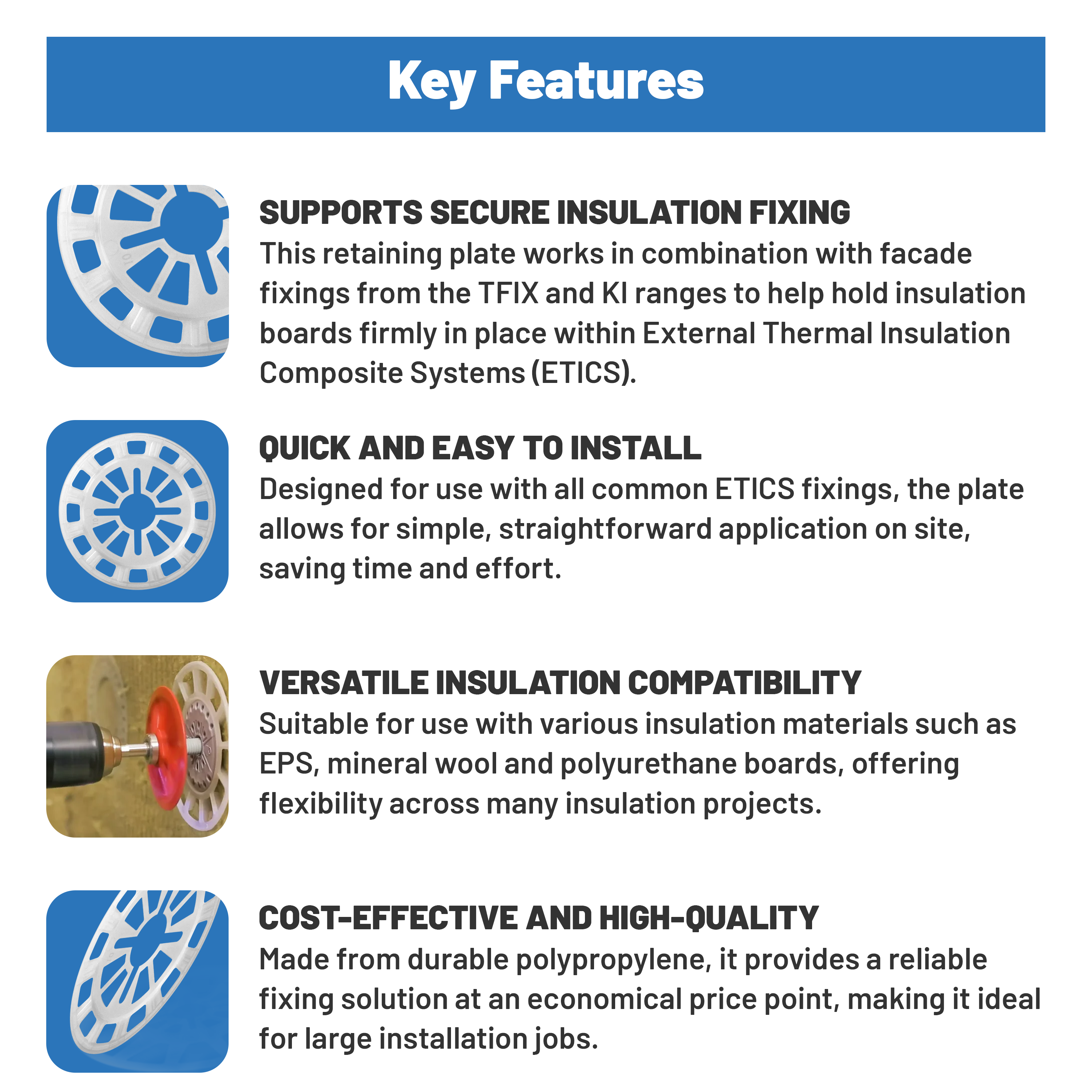 Key Features

SUPPORTS SECURE INSULATION FIXING
This retaining plate works in combination with facade fixings from the TFIX and KI ranges to help hold insulation boards firmly in place within External Thermal Insulation Composite Systems (ETICS).

QUICK AND EASY TO INSTALL
Designed for use with all common ETICS fixings, the plate allows for simple, straightforward application on site, saving time and effort.

VERSATILE INSULATION COMPATIBILITY
Suitable for use with various insulation materials such as EPS, mineral wool and polyurethane boards, offering flexibility across many insulation projects.

COST-EFFECTIVE AND HIGH-QUALITY
Made from durable polypropylene, it provides a reliable fixing solution at an economical price point, making it ideal for large installation jobs.